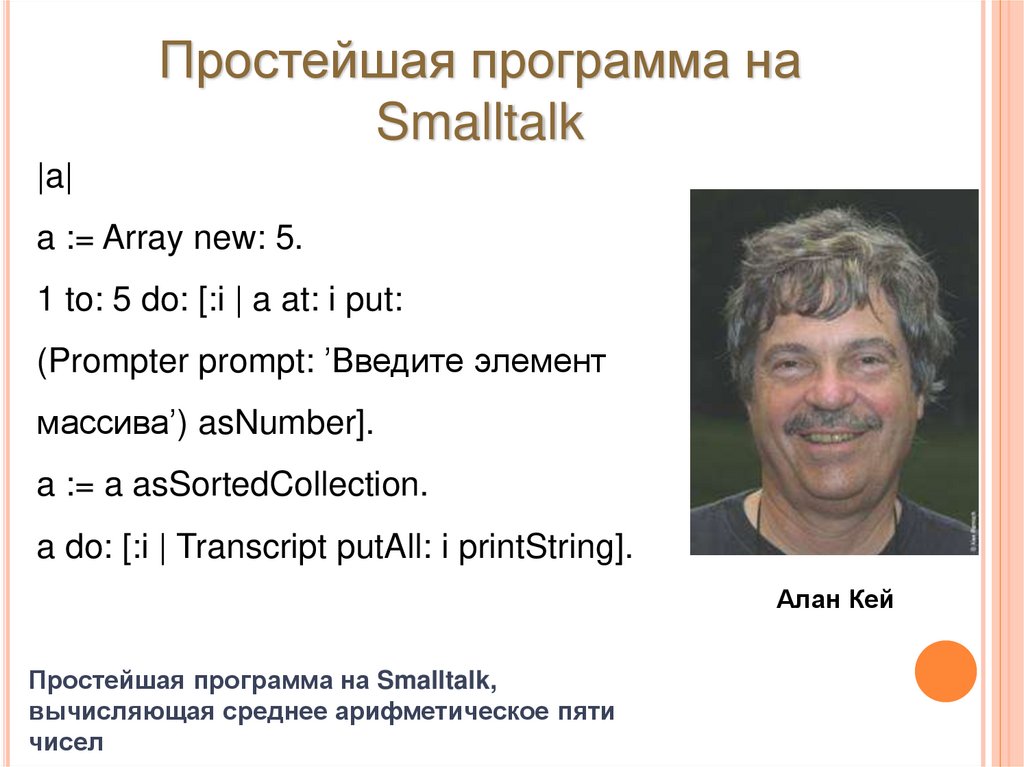 Простейшая программа на Smalltalk

|a|

a := Array new: 5.

1 to: 5 do: [:i | a at: i put:

(Prompter prompt: ’Введите элемент массива’) asNumber].

a := a asSortedCollection.

a do: [:i | Transcript putAll: i printString].

Алан Кей

Простейшая программа на Smalltalk, вычисляющая среднее арифметическое пяти чисел